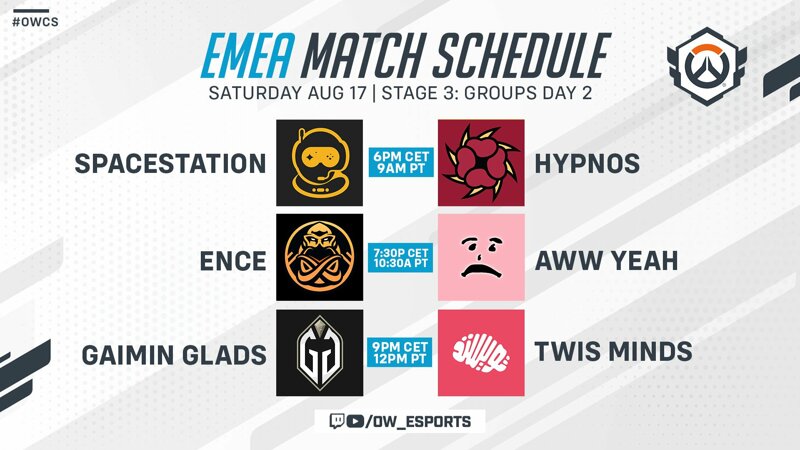 #OWCS

EMEA MATCH SCHEDULE

SATURDAY AUG 17 | STAGE 3: GROUPS DAY 2

SPACESTATION

6PM CET
9AM PT

HYPNOS

ENCE

7:30P CET
10:30A PT

AWW YEAH

GAIMIN GLADS

9PM CET
12PM PT

TWIS MINDS

/OW_ESPORTS